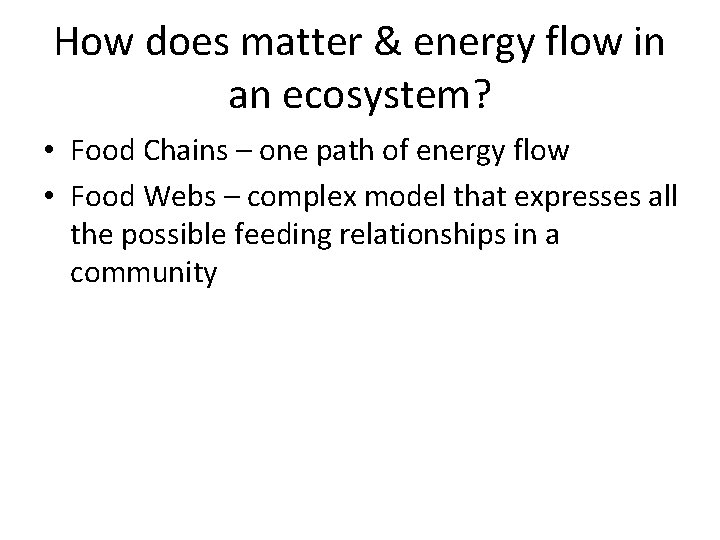 How does matter & energy flow in an ecosystem?

• Food Chains – one path of energy flow

• Food Webs – complex model that expresses all the possible feeding relationships in a community